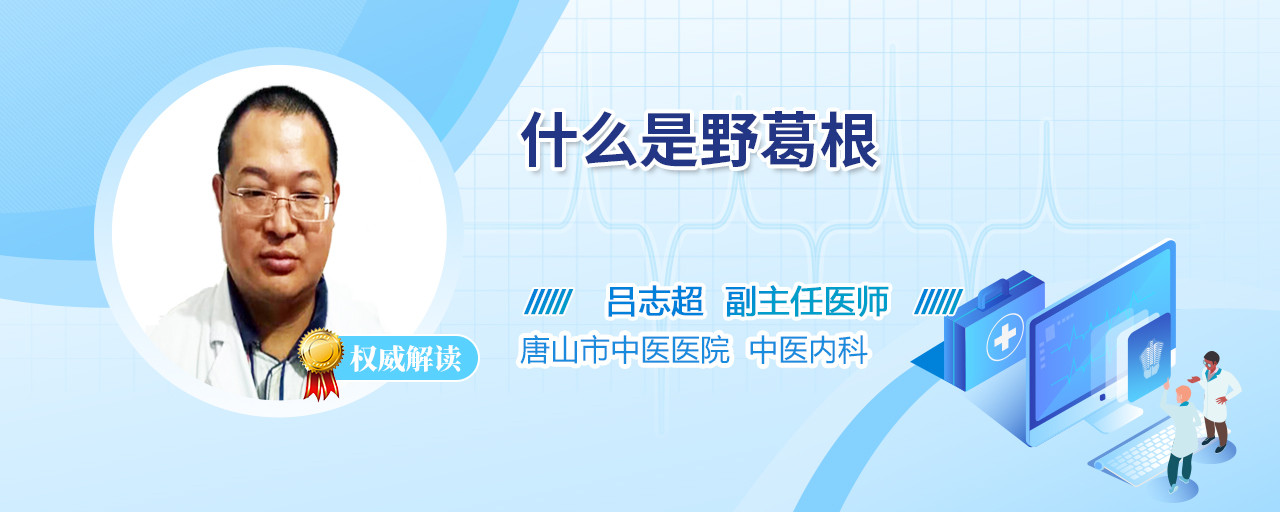 什么是野葛根

吕志超 副主任医师

唐山市中医医院 中医内科

权威解读